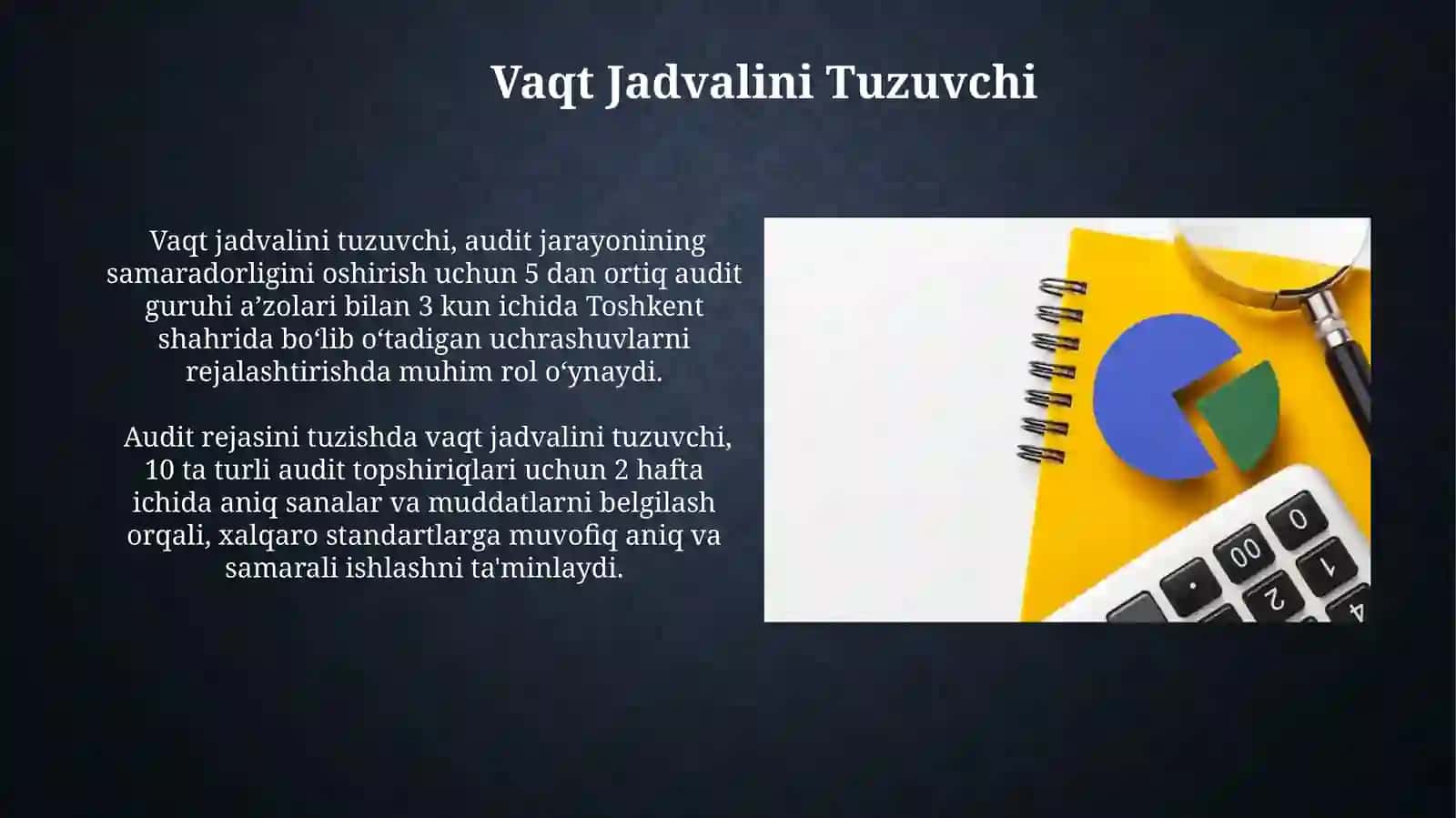 Vaqt Jadvalini Tuzuvchi

Vaqt jadvalini tuzuvchi, audit jarayonining samaradorligini oshirish uchun 5 dan ortiq audit guruhi a’zolari bilan 3 kun ichida Toshkent shahrida bo‘lib o‘tadigan uchrashuvlarni rejalashtirishda muhim rol o‘ynaydi.

Audit rejasini tuzishda vaqt jadvalini tuzuvchi, 10 ta turli audit topshiriqlari uchun 2 hafta ichida aniq sanalar va muddatlarni belgilash orqali, xalqaro standartlarga muvofiq aniq va samarali ishlashni ta'minlaydi.

0
00
1
2
4